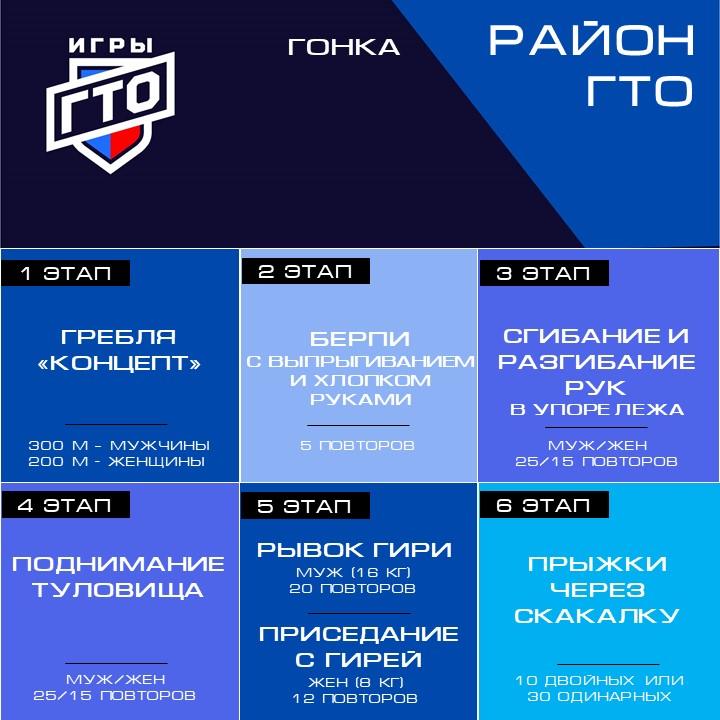 ИГРЫ
ГТО

ГОНКА

РАЙОН ГТО

1 ЭТАП

ГРЕБЛЯ «КОНЦЕПТ»

300 М - МУЖЧИНЫ
200 М - ЖЕНЩИНЫ

2 ЭТАП

БЕРПИ С ВЫПРЫГИВАНИЕМ И ХЛОПКОМ РУКАМИ

5 ПОВТОРОВ

3 ЭТАП

СГИБАНИЕ И РАЗГИБАНИЕ РУК В УПОРЕ ЛЕЖА

МУЖ/ЖЕН
25/15 ПОВТОРОВ

4 ЭТАП

ПОДНИМАНИЕ ТУЛОВИЩА

МУЖ/ЖЕН
25/15 ПОВТОРОВ

5 ЭТАП

РЫВОК ГИРИ
МУЖ (16 КГ)
20 ПОВТОРОВ

ПРИСЕДАНИЕ С ГИРЕЙ
ЖЕН (8 КГ)
12 ПОВТОРОВ

6 ЭТАП

ПРЫЖКИ ЧЕРЕЗ СКАКАЛКУ

10 ДВОЙНЫХ ИЛИ
30 ОДИНАРНЫХ